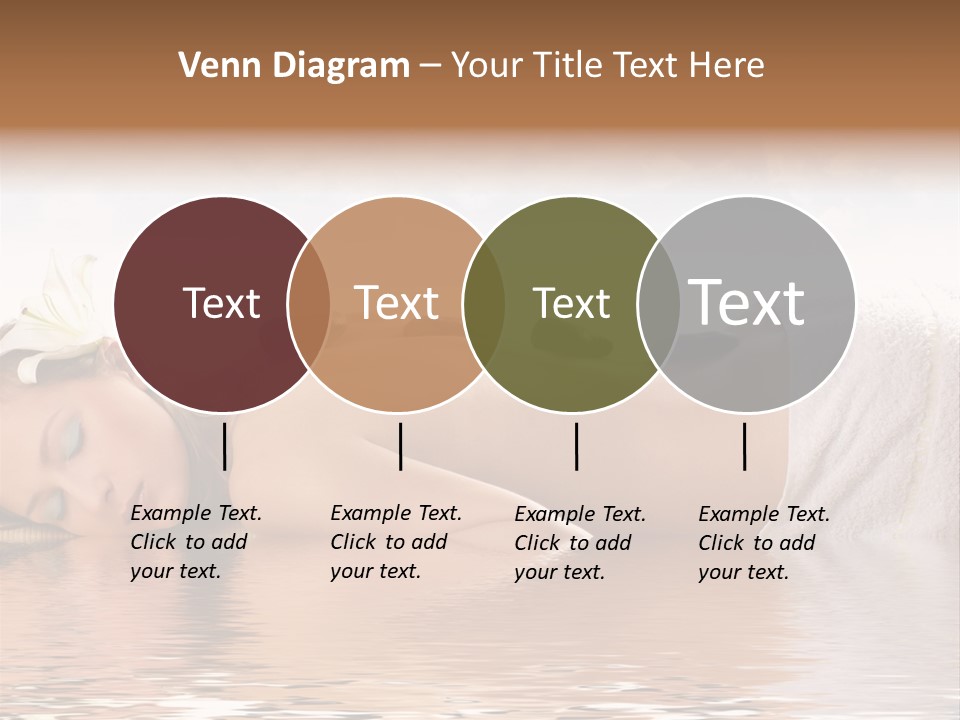 Venn Diagram – Your Title Text Here

Text

Text

Text

Text

Example Text. Click to add your text.

Example Text. Click to add your text.

Example Text. Click to add your text.

Example Text. Click to add your text.